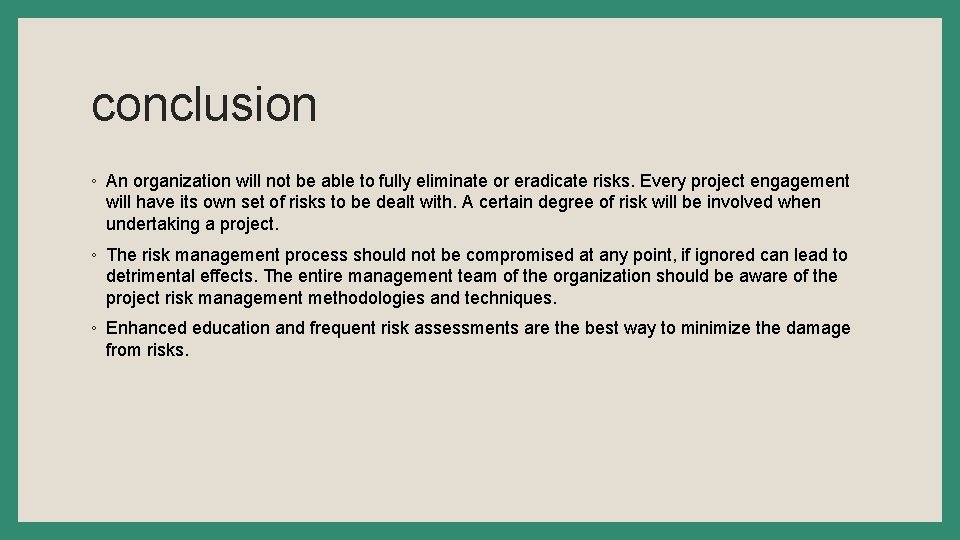 conclusion

◦ An organization will not be able to fully eliminate or eradicate risks. Every project engagement will have its own set of risks to be dealt with. A certain degree of risk will be involved when undertaking a project.

◦ The risk management process should not be compromised at any point, if ignored can lead to detrimental effects. The entire management team of the organization should be aware of the project risk management methodologies and techniques.

◦ Enhanced education and frequent risk assessments are the best way to minimize the damage from risks.